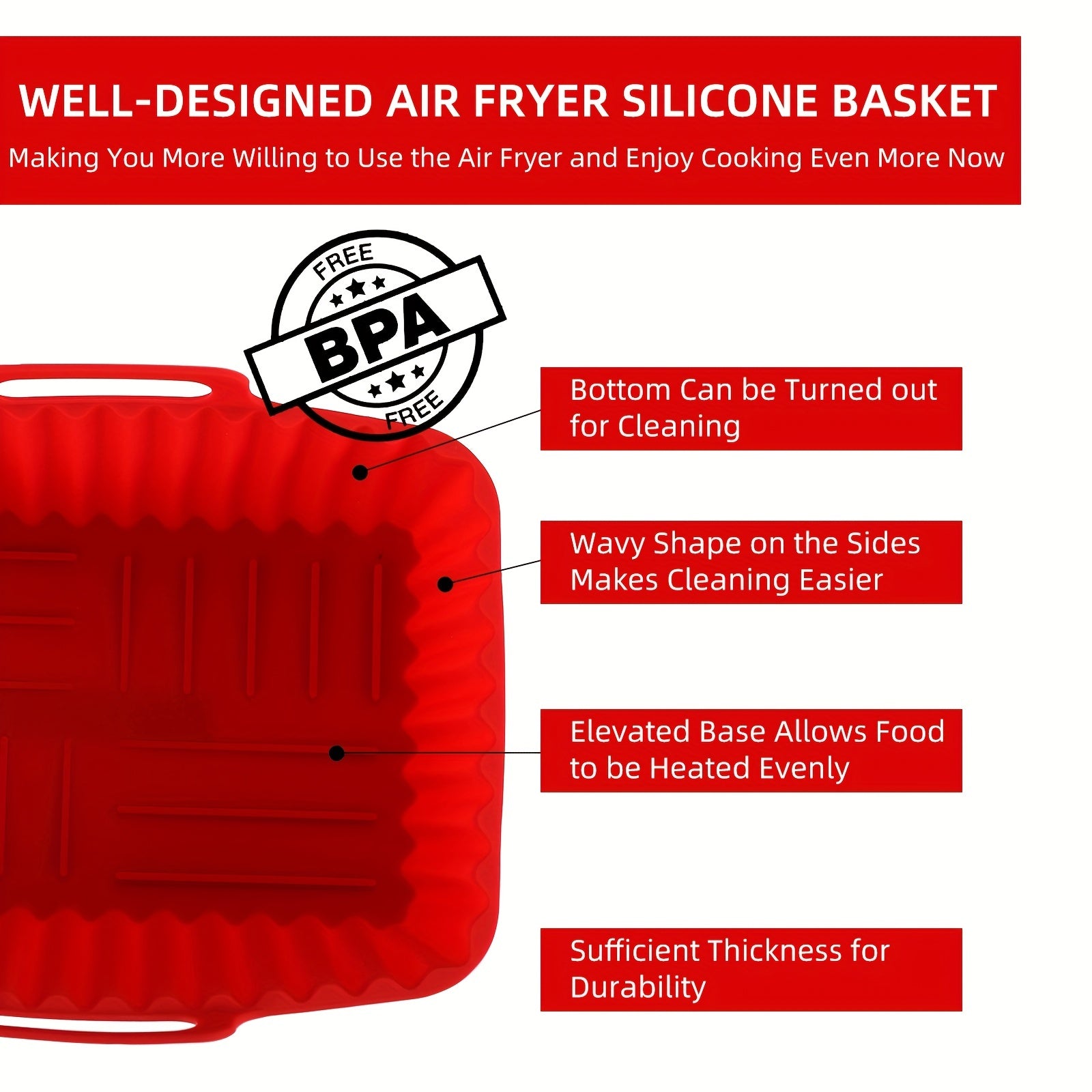 WELL-DESIGNED AIR FRYER SILICONE BASKET
Making You More Willing to Use the Air Fryer and Enjoy Cooking Even More Now

FREE
BPA
FREE

Bottom Can be Turned out for Cleaning

Wavy Shape on the Sides Makes Cleaning Easier

Elevated Base Allows Food to be Heated Evenly

Sufficient Thickness for Durability